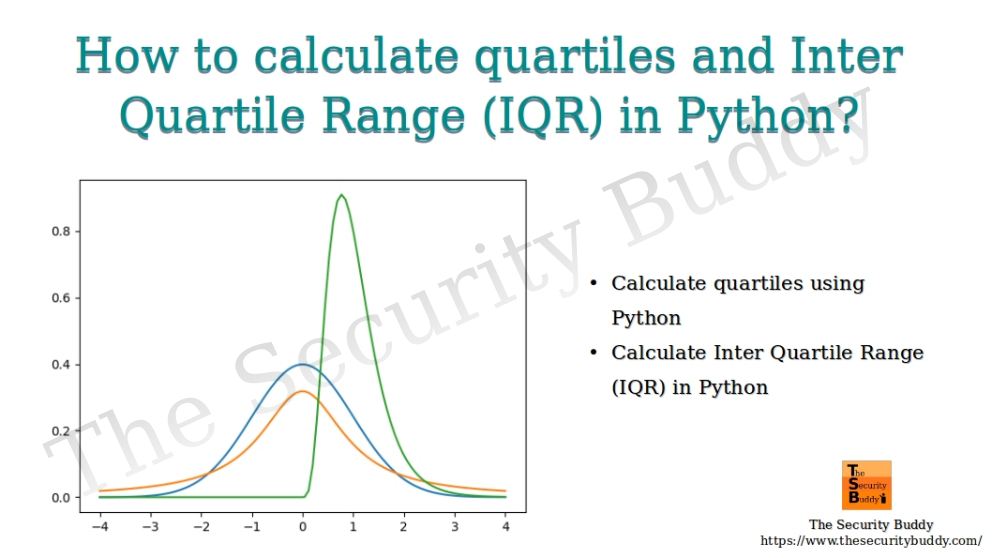 How to calculate quartiles and Inter Quartile Range (IQR) in Python?

The Security Buddy

0.8
0.6
0.4
0.2
0.0
−4 −3 −2 −1 0 1 2 3 4

• Calculate quartiles using Python
• Calculate Inter Quartile Range (IQR) in Python

The Security Buddy

The Security Buddy
https://www.thesecuritybuddy.com/